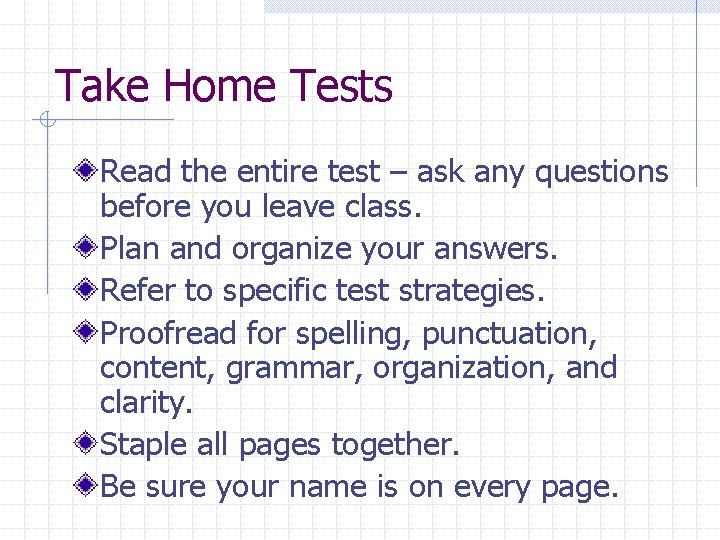 Take Home Tests

Read the entire test – ask any questions before you leave class.

Plan and organize your answers.

Refer to specific test strategies.

Proofread for spelling, punctuation, content, grammar, organization, and clarity.

Staple all pages together.

Be sure your name is on every page.